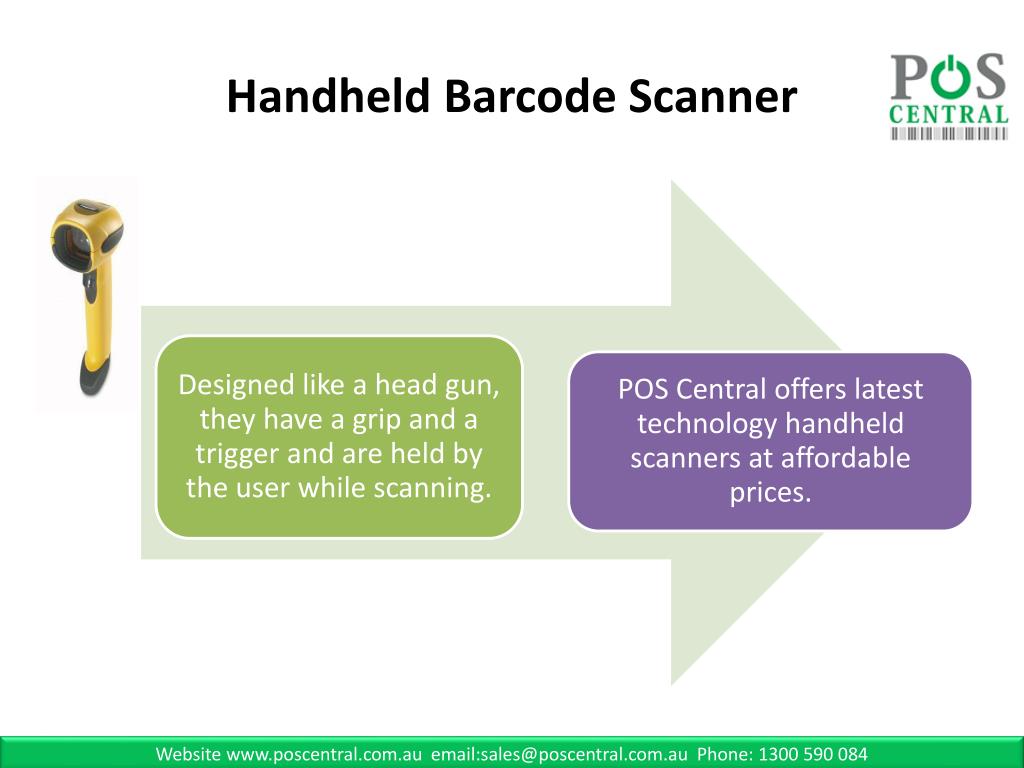 Handheld Barcode Scanner

POS CENTRAL

Designed like a head gun, they have a grip and a trigger and are held by the user while scanning.

POS Central offers latest technology handheld scanners at affordable prices.

Website www.poscentral.com.au email:sales@poscentral.com.au Phone: 1300 590 084